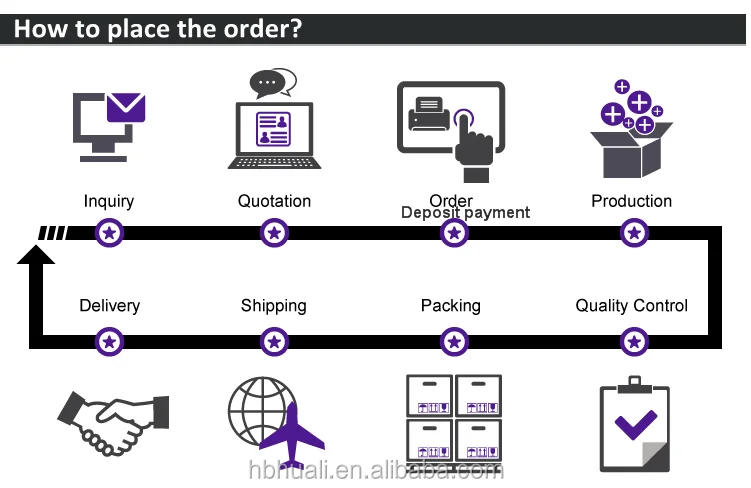 How to place the order?

Inquiry

Quotation

Order
Deposit payment

Production

Delivery

Shipping

Packing

Quality Control

hbhuali.en.alibaba.com